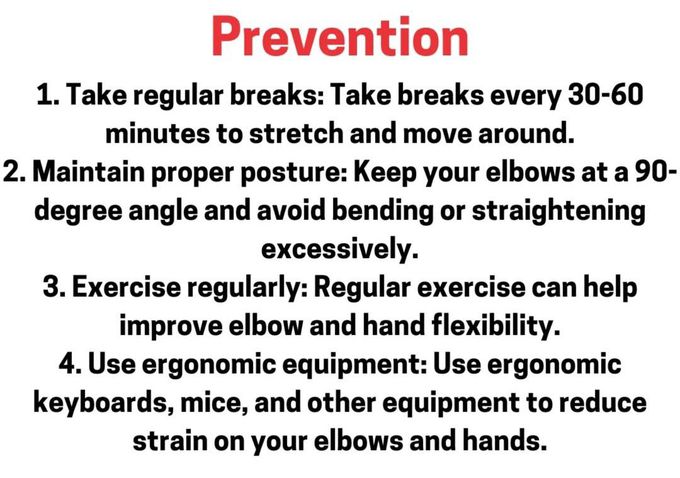 Prevention

1. Take regular breaks: Take breaks every 30-60 minutes to stretch and move around.

2. Maintain proper posture: Keep your elbows at a 90-degree angle and avoid bending or straightening excessively.

3. Exercise regularly: Regular exercise can help improve elbow and hand flexibility.

4. Use ergonomic equipment: Use ergonomic keyboards, mice, and other equipment to reduce strain on your elbows and hands.